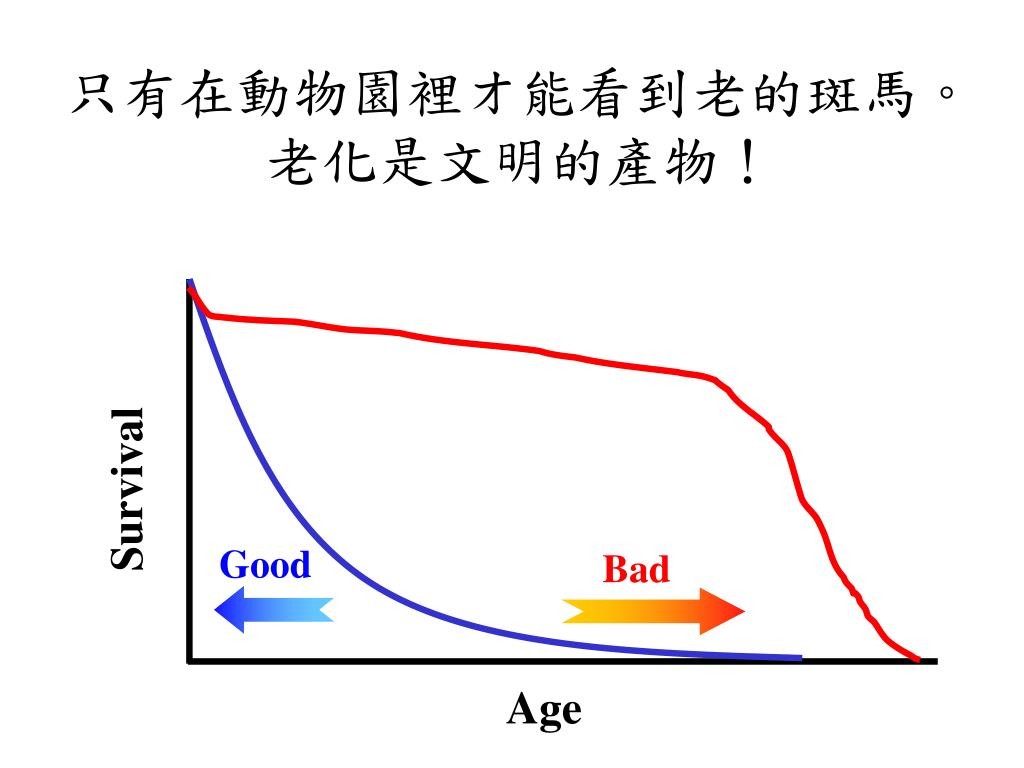 只有在動物園裡才能看到老的斑馬。
老化是文明的產物！

Survival

Good

Bad

Age